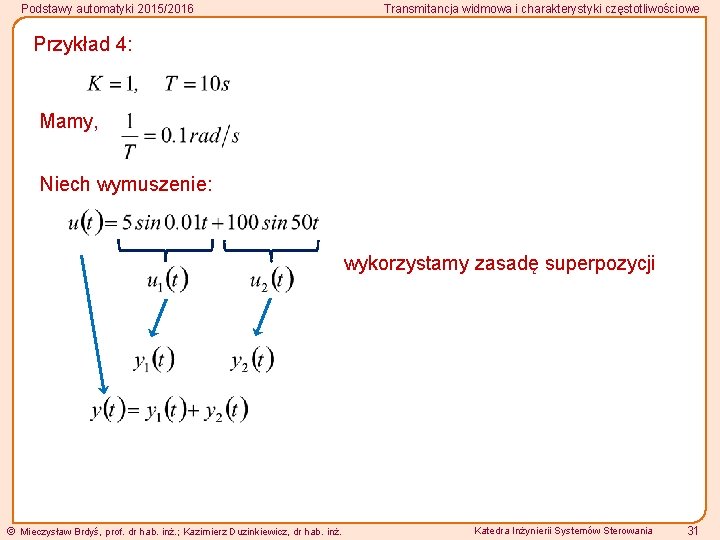 Podstawy automatyki 2015/2016

Transmitancja widmowa i charakterystyki częstotliwościowe

Przykład 4:

$K = 1, \quad T = 10s$

Mamy, $\frac{1}{T} = 0.1 rad/s$

Niech wymuszenie:

$u(t) = 5 \sin 0.01t + 100 \sin 50t$

wykorzystamy zasadę superpozycji

$u_1(t)$

$u_2(t)$

$y_1(t)$

$y_2(t)$

$y(t) = y_1(t) + y_2(t)$

© Mieczysław Brdyś, prof. dr hab. inż.; Kazimierz Duzinkiewicz, dr hab. inż.

Katedra Inżynierii Systemów Sterowania

31